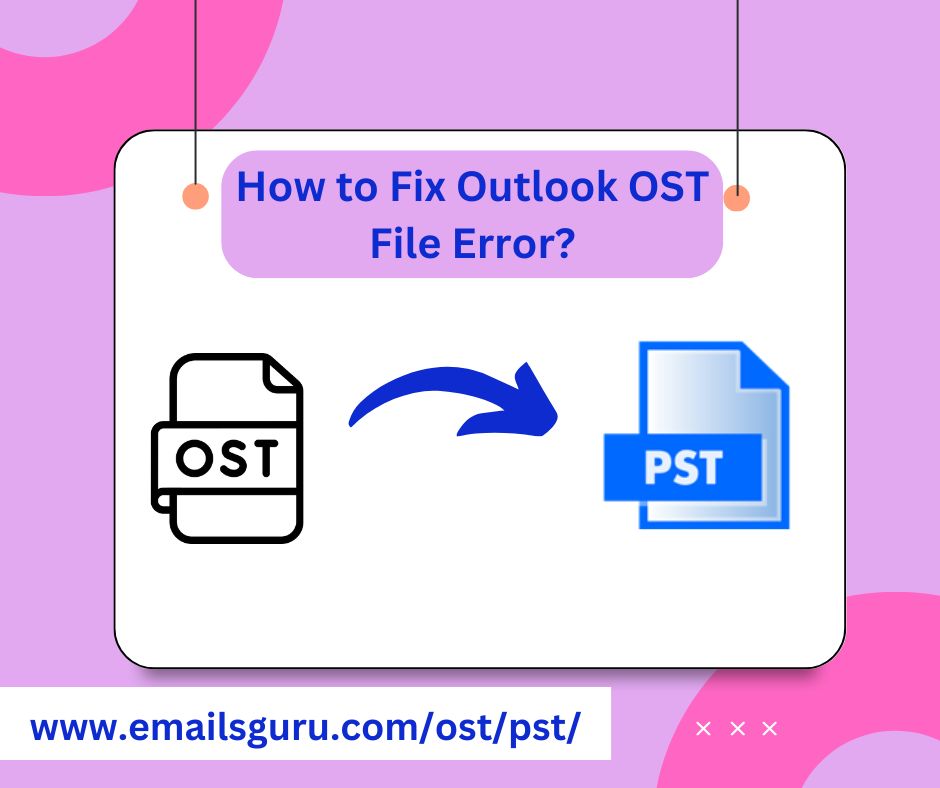 How to Fix Outlook OST File Error?

OST

PST

www.emailsguru.com/ost/pst/

× × ×